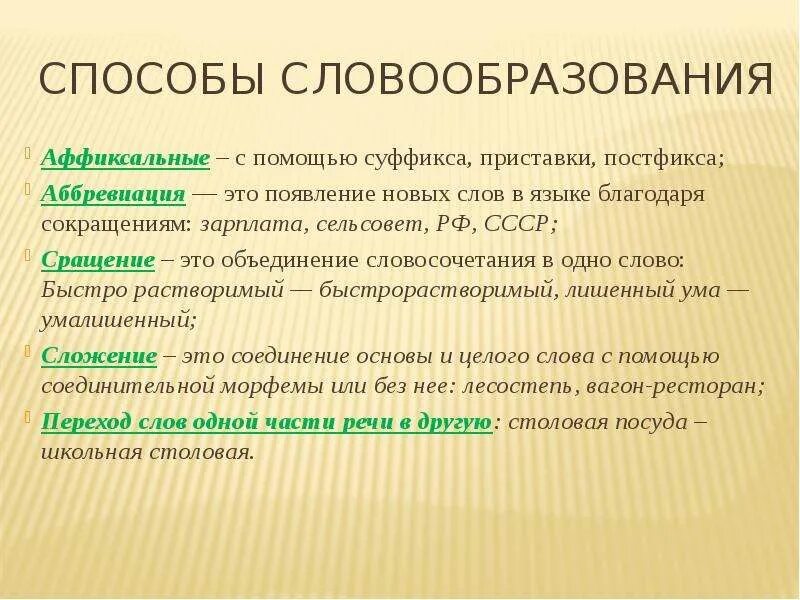 СПОСОБЫ СЛОВООБРАЗОВАНИЯ

Аффиксальные – с помощью суффикса, приставки, постфикса;

Аббревиация — это появление новых слов в языке благодаря сокращениям: зарплата, сельсовет, РФ, СССР;

Сращение – это объединение словосочетания в одно слово: Быстро растворимый — быстрорастворимый, лишенный ума — умалишенный;

Сложение – это соединение основы и целого слова с помощью соединительной морфемы или без нее: лесостепь, вагон-ресторан;

Переход слов одной части речи в другую: столовая посуда – школьная столовая.